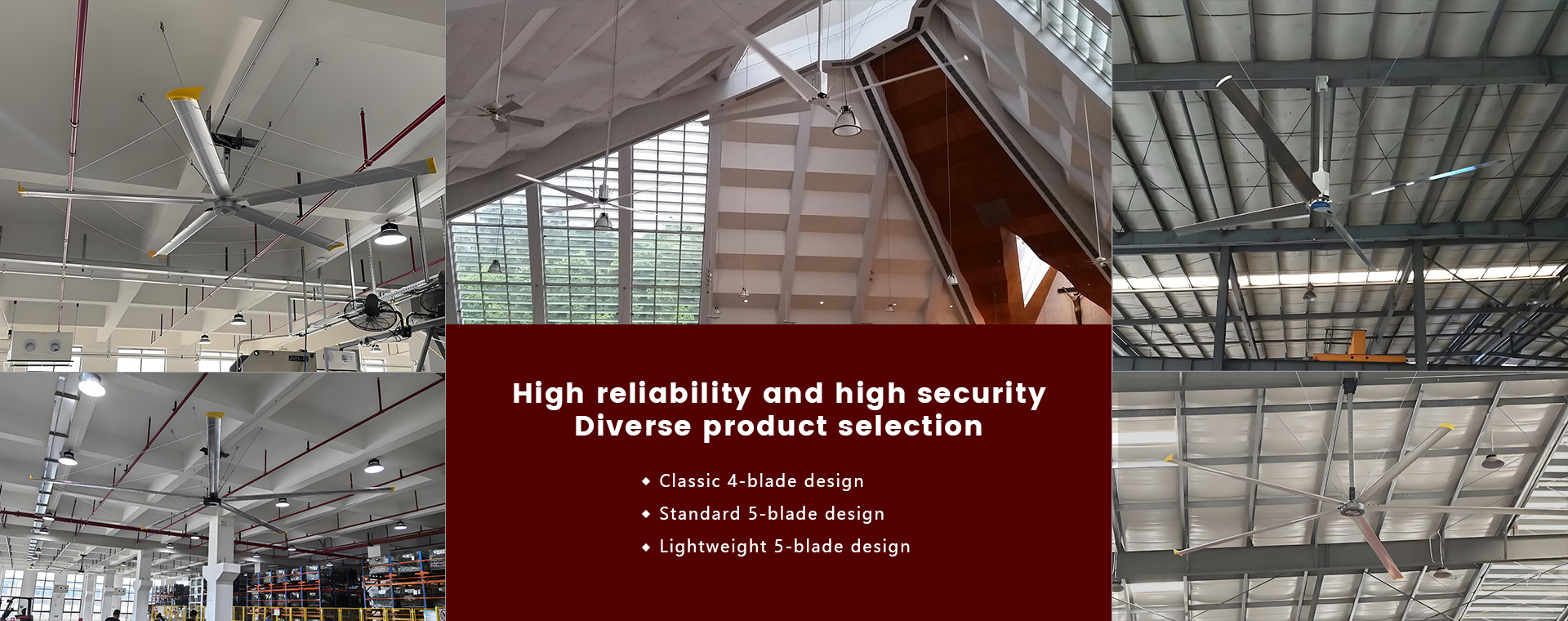 High reliability and high security
Diverse product selection

◆ Classic 4-blade design
◆ Standard 5-blade design
◆ Lightweight 5-blade design